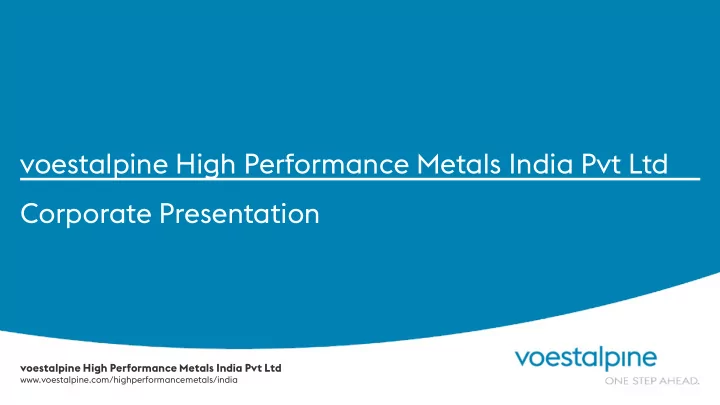 voestalpine High Performance Metals India Pvt Ltd

Corporate Presentation

voestalpine High Performance Metals India Pvt Ltd
www.voestalpine.com/highperformancemetals/india

voestalpine
ONE STEP AHEAD.